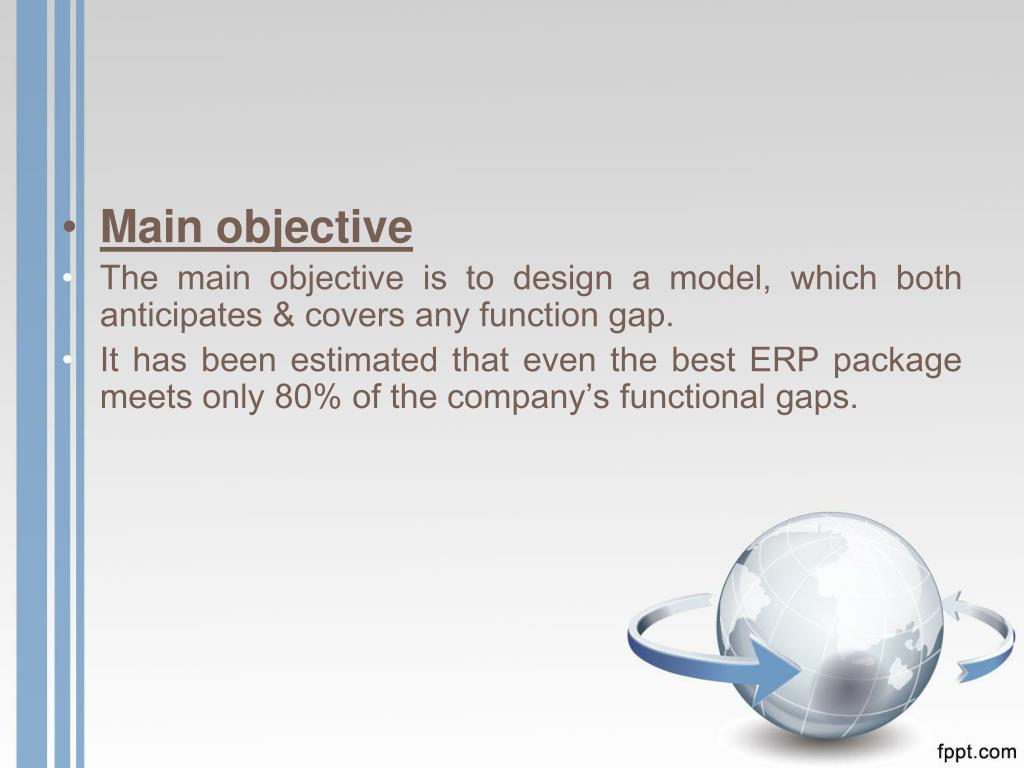 • Main objective
• The main objective is to design a model, which both anticipates & covers any function gap.
• It has been estimated that even the best ERP package meets only 80% of the company's functional gaps.

fppt.com